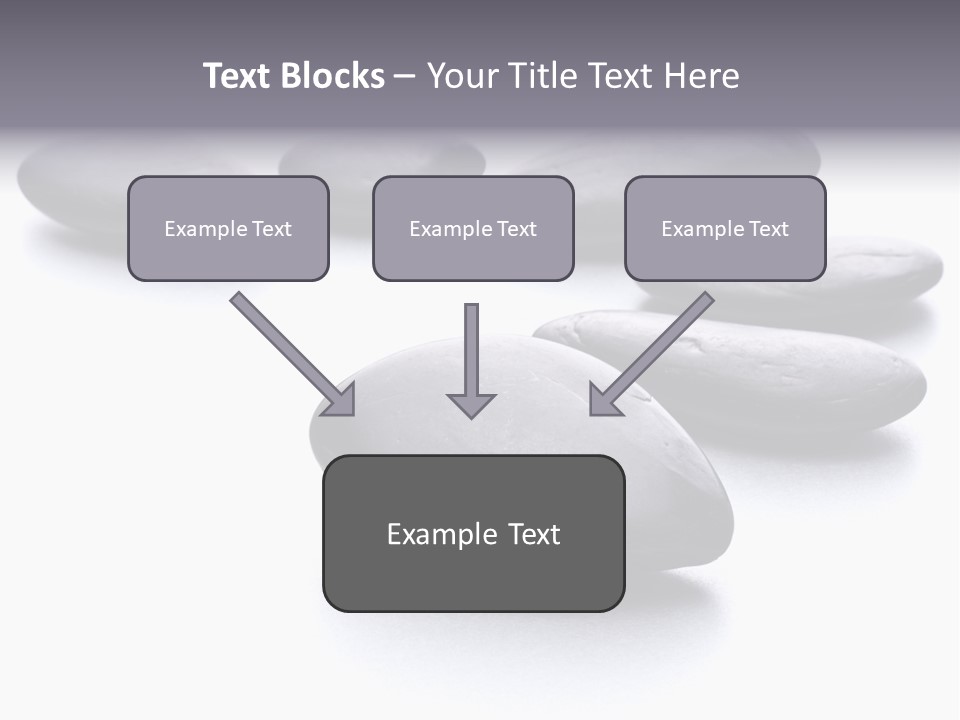 Text Blocks – Your Title Text Here

Example Text

Example Text

Example Text

Example Text